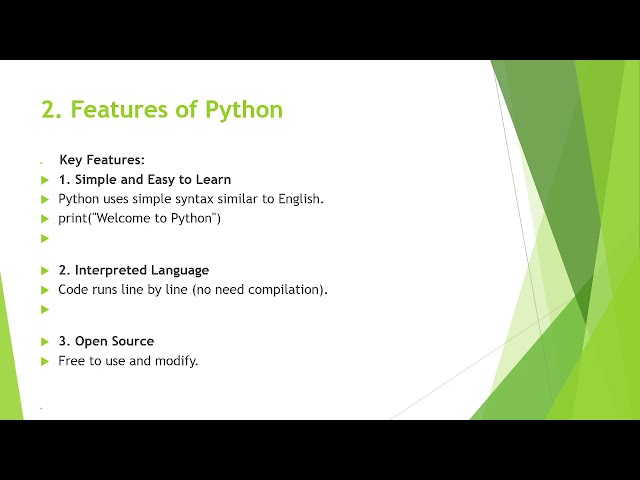 2. Features of Python

Key Features:

1. Simple and Easy to Learn

Python uses simple syntax similar to English.

print("Welcome to Python")

2. Interpreted Language

Code runs line by line (no need compilation).

3. Open Source

Free to use and modify.